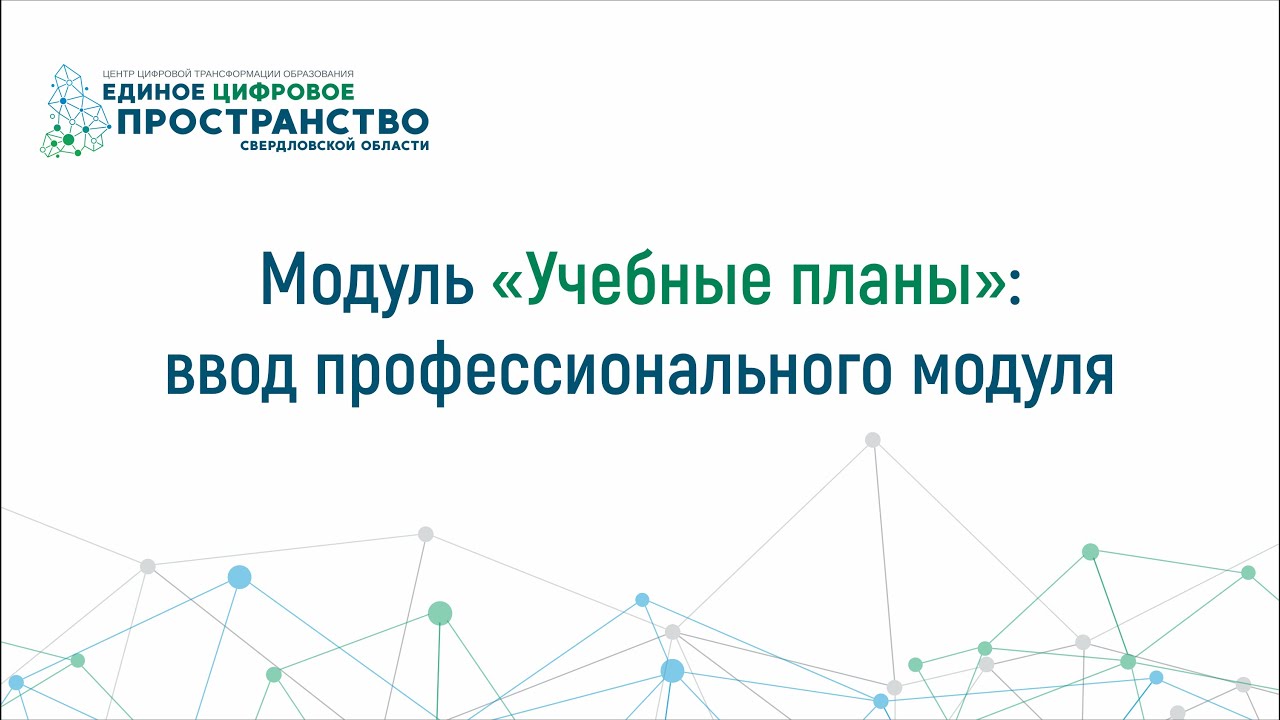 ЦЕНТР ЦИФРОВОЙ ТРАНСФОРМАЦИИ ОБРАЗОВАНИЯ
ЕДИНОЕ ЦИФРОВОЕ
ПРОСТРАНСТВО
СВЕРДЛОВСКОЙ ОБЛАСТИ

Модуль «Учебные планы»: ввод профессионального модуля